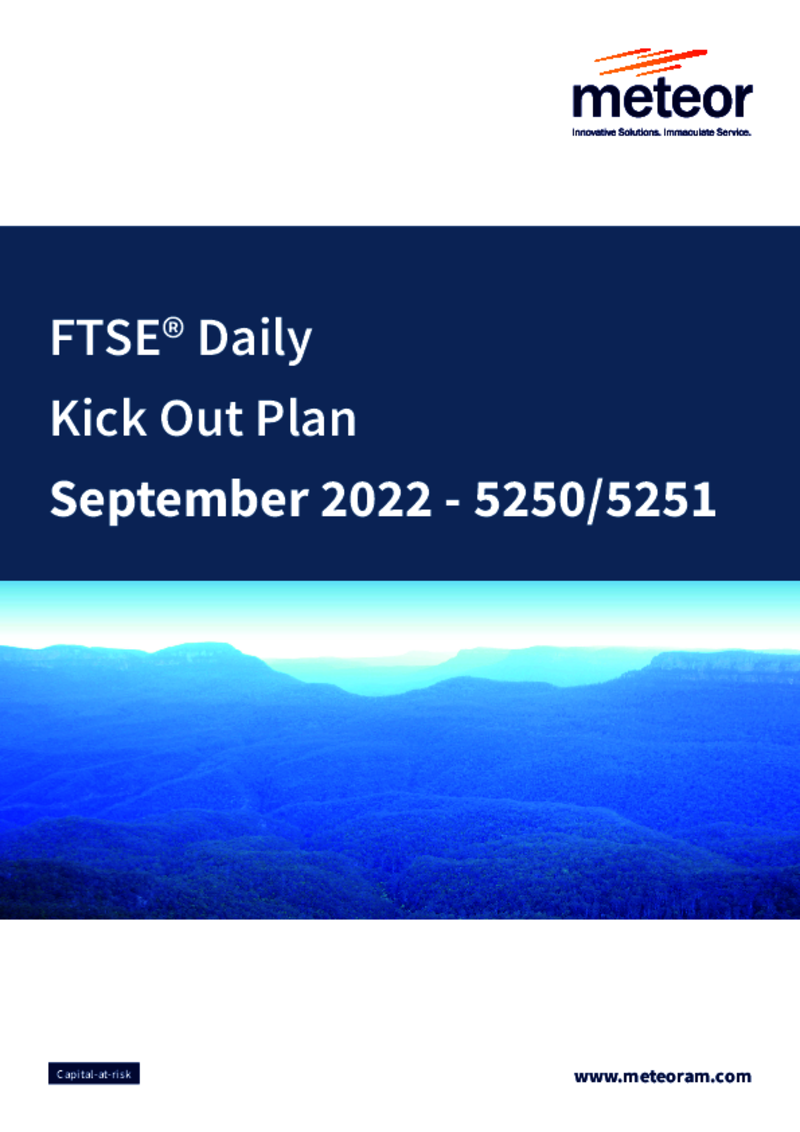 meteor
Innovative Solutions. Immaculate Service.

FTSE® Daily
Kick Out Plan
September 2022 - 5250/5251

Capital-at-risk

www.meteoram.com